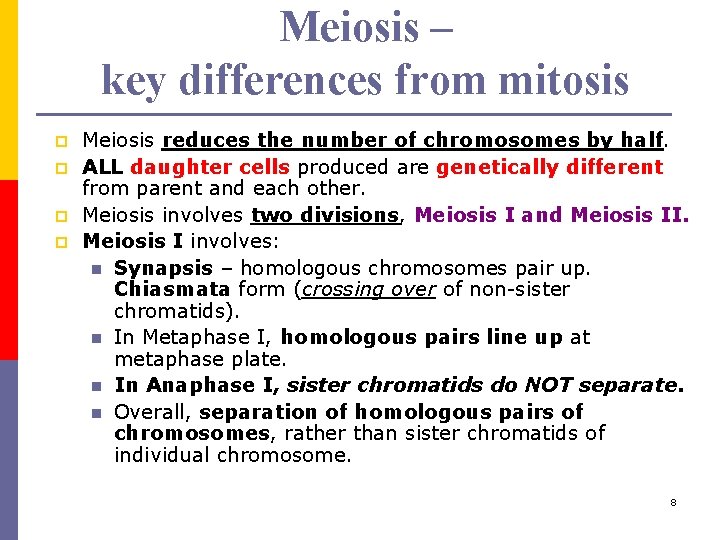 Meiosis – key differences from mitosis

Meiosis reduces the number of chromosomes by half.

ALL daughter cells produced are genetically different from parent and each other.

Meiosis involves two divisions, Meiosis I and Meiosis II.

Meiosis I involves:

Synapsis – homologous chromosomes pair up. Chiasmata form (crossing over of non-sister chromatids).

In Metaphase I, homologous pairs line up at metaphase plate.

In Anaphase I, sister chromatids do NOT separate.

Overall, separation of homologous pairs of chromosomes, rather than sister chromatids of individual chromosome.

8